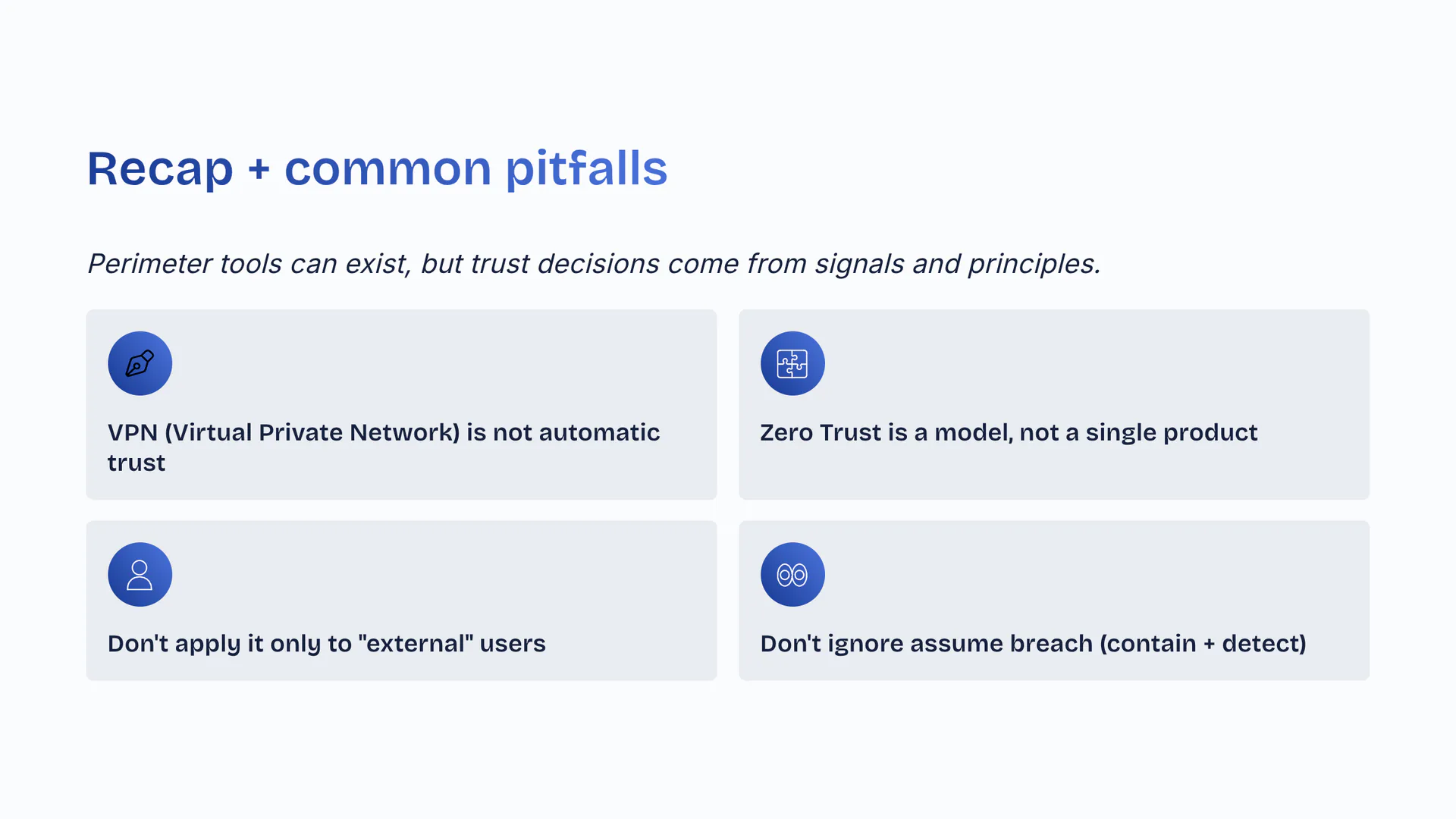 Recap + common pitfalls

Perimeter tools can exist, but trust decisions come from signals and principles.

VPN (Virtual Private Network) is not automatic trust

Zero Trust is a model, not a single product

Don't apply it only to "external" users

Don't ignore assume breach (contain + detect)